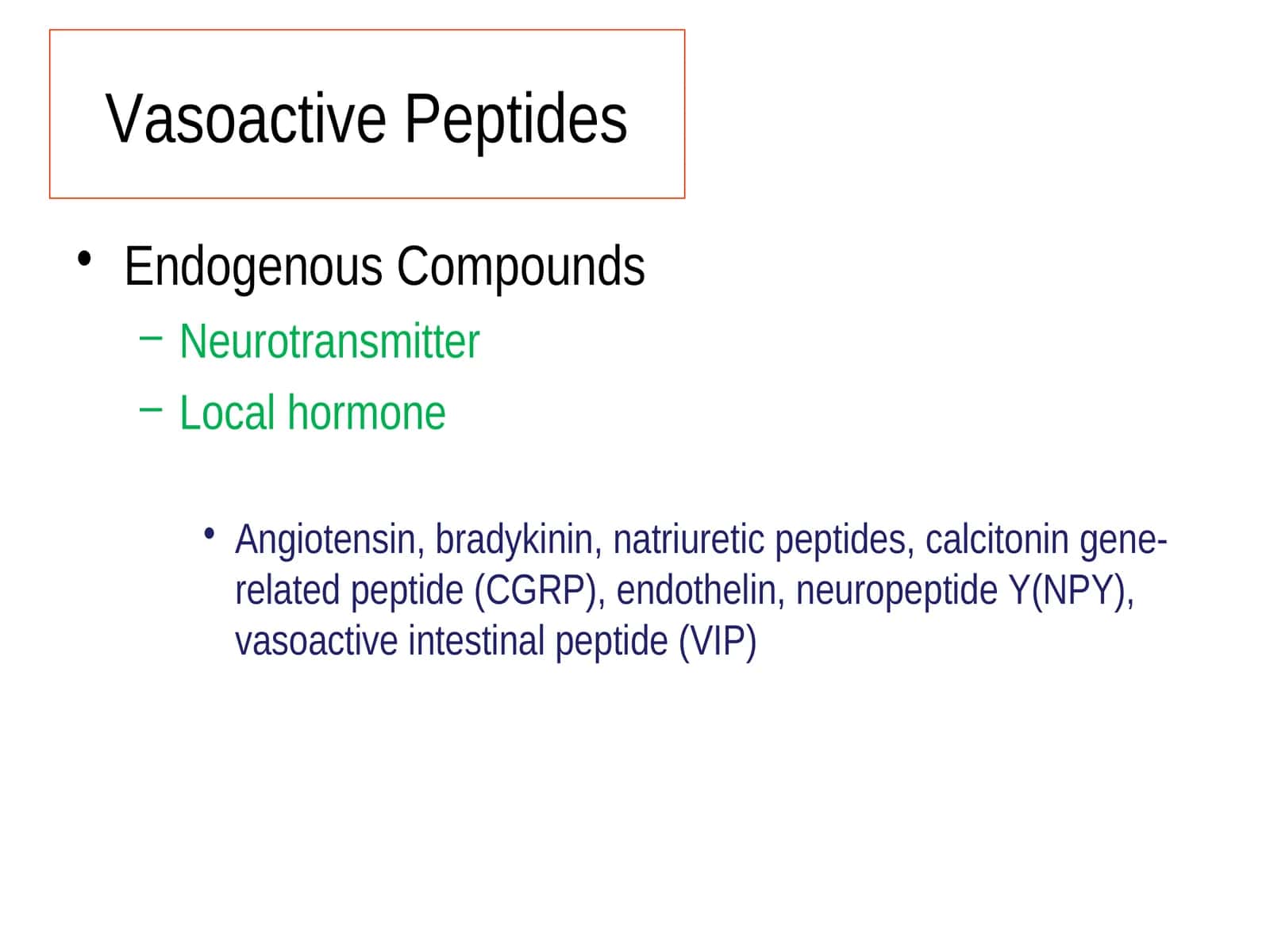 Vasoactive Peptides

• Endogenous Compounds
– Neurotransmitter
– Local hormone

• Angiotensin, bradykinin, natriuretic peptides, calcitonin gene-related peptide (CGRP), endothelin, neuropeptide Y(NPY), vasoactive intestinal peptide (VIP)